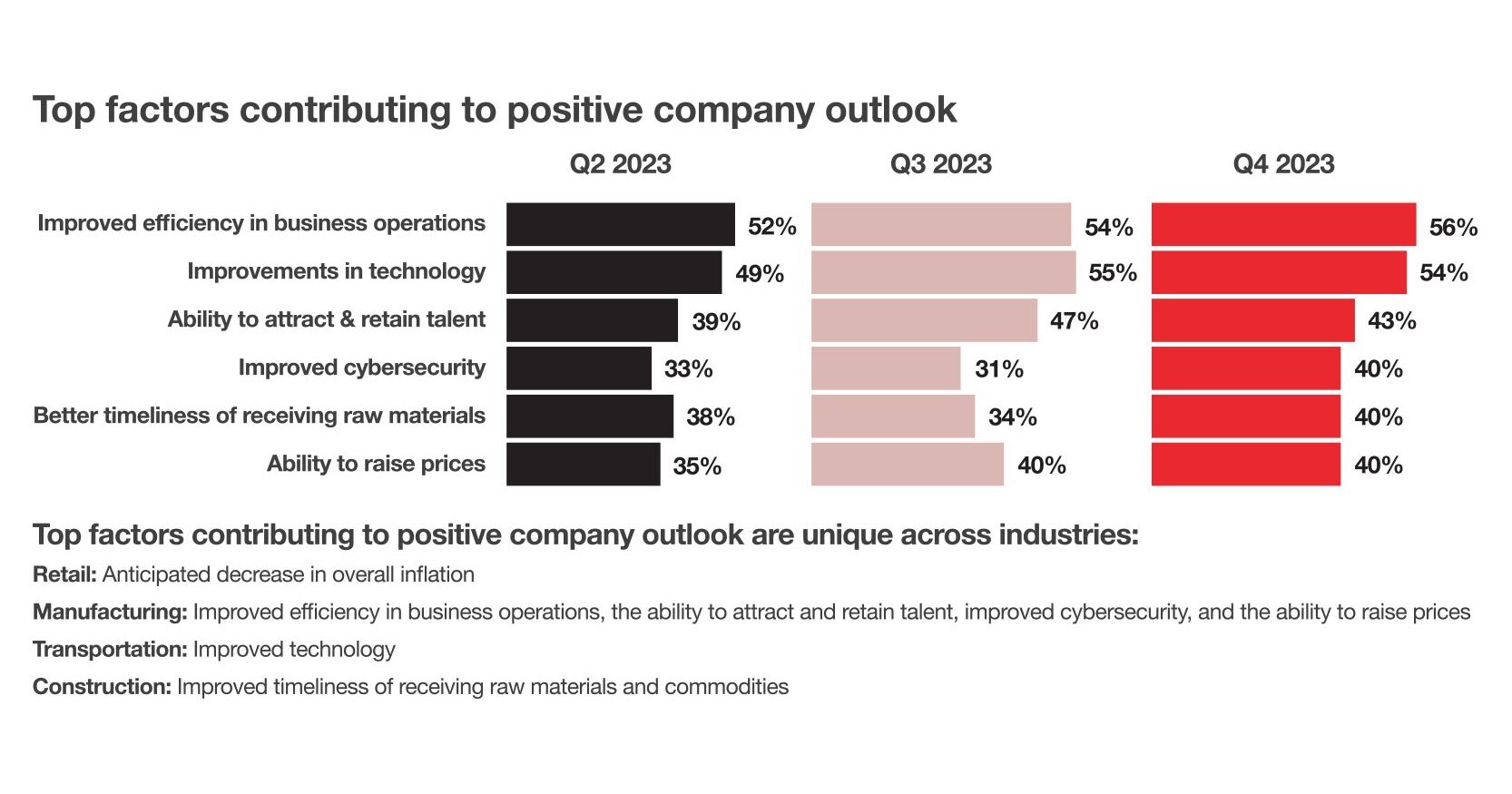 Top factors contributing to positive company outlook

| | Q2 2023 | Q3 2023 | Q4 2023 |
|---|---|---|---|
| Improved efficiency in business operations | 52% | 54% | 56% |
| Improvements in technology | 49% | 55% | 54% |
| Ability to attract & retain talent | 39% | 47% | 43% |
| Improved cybersecurity | 33% | 31% | 40% |
| Better timeliness of receiving raw materials | 38% | 34% | 40% |
| Ability to raise prices | 35% | 40% | 40% |

Top factors contributing to positive company outlook are unique across industries:

Retail: Anticipated decrease in overall inflation

Manufacturing: Improved efficiency in business operations, the ability to attract and retain talent, improved cybersecurity, and the ability to raise prices

Transportation: Improved technology

Construction: Improved timeliness of receiving raw materials and commodities